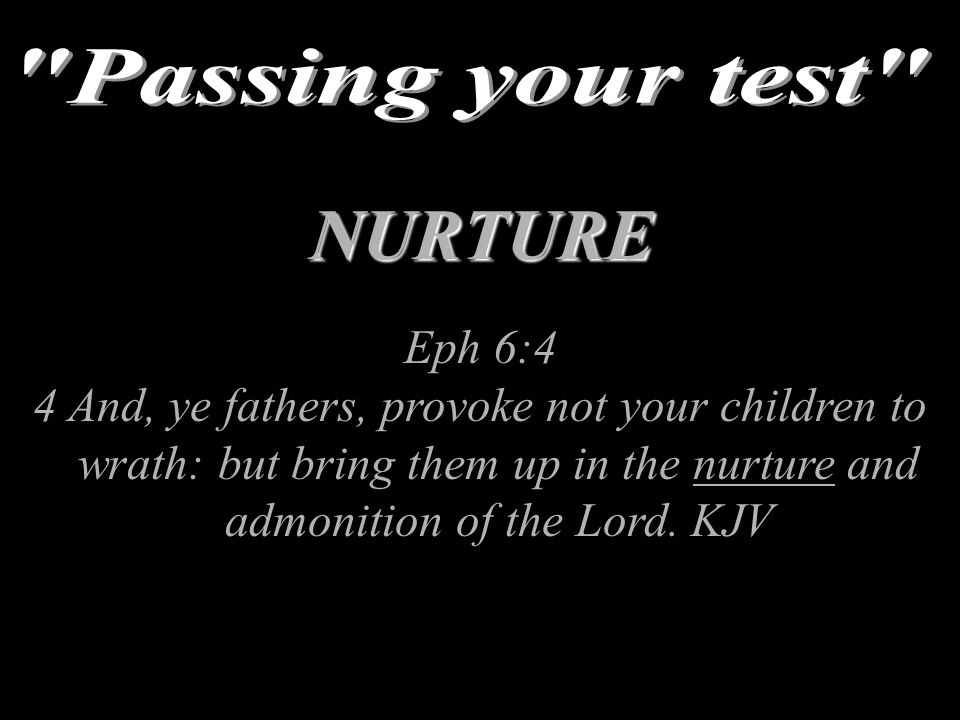 "Passing your test"

NURTURE

Eph 6:4
4 And, ye fathers, provoke not your children to wrath: but bring them up in the nurture and admonition of the Lord. KJV